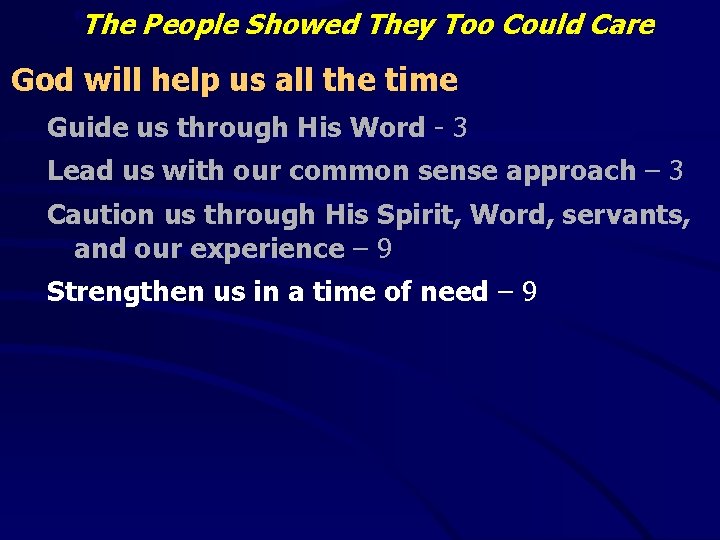 The People Showed They Too Could Care

God will help us all the time

Guide us through His Word - 3

Lead us with our common sense approach – 3

Caution us through His Spirit, Word, servants, and our experience – 9

Strengthen us in a time of need – 9